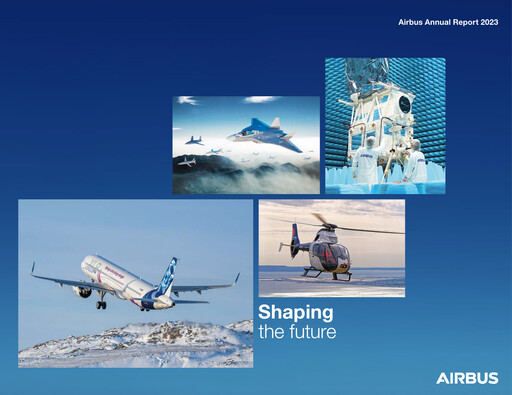 Airbus Annual Report 2023

Shaping
the future

AIRBUS